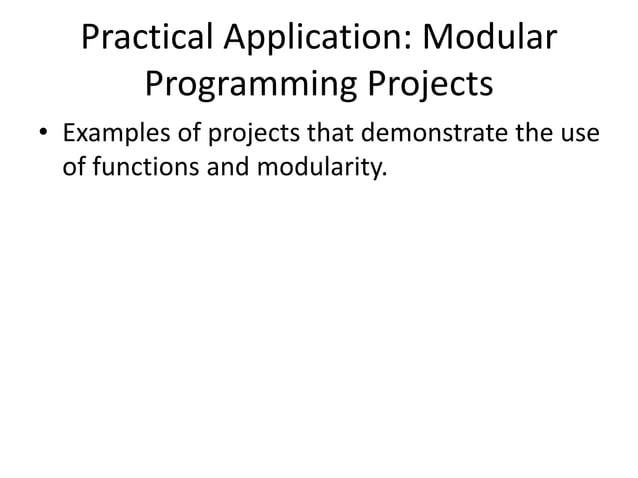 Practical Application: Modular Programming Projects

• Examples of projects that demonstrate the use of functions and modularity.